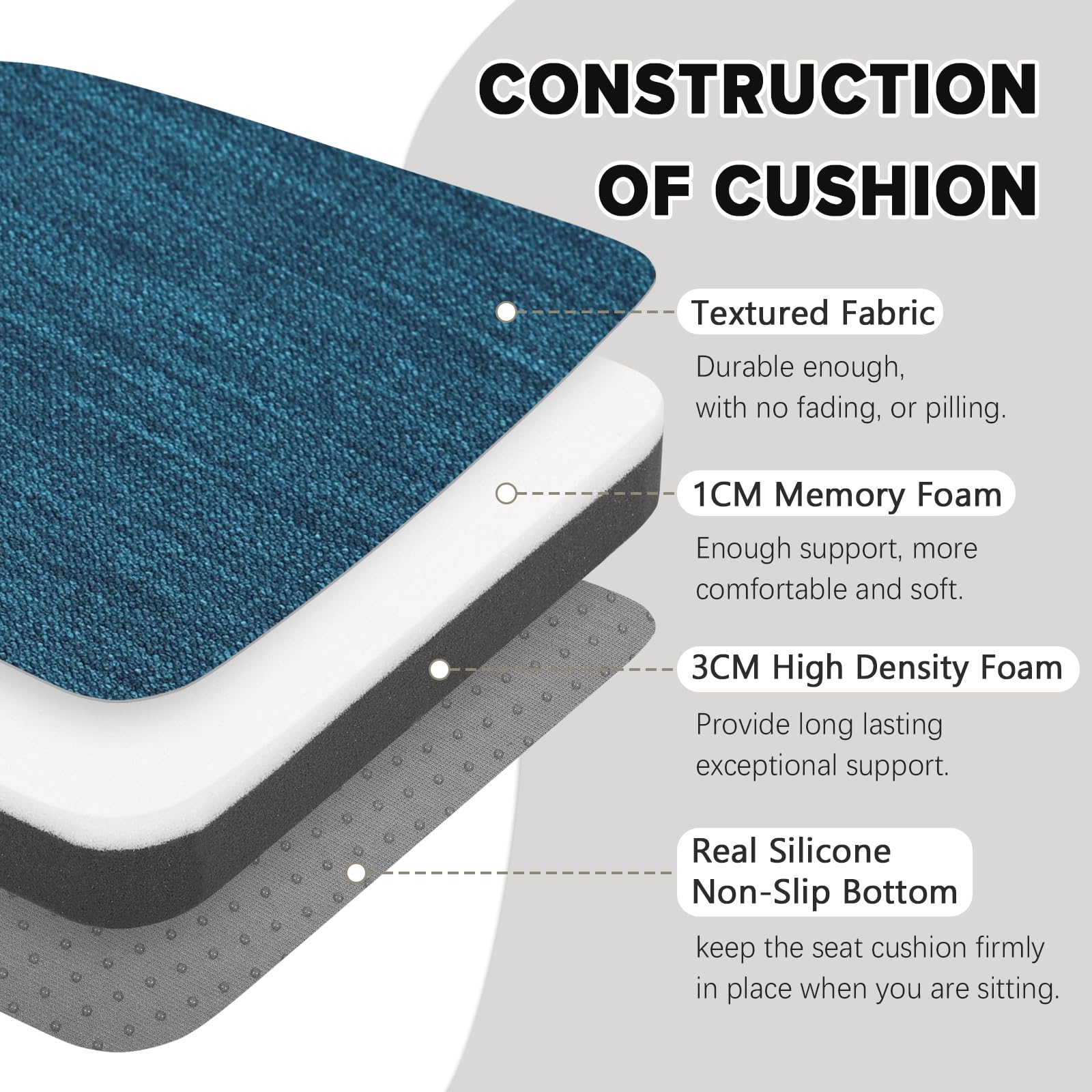 CONSTRUCTION OF CUSHION

Textured Fabric

Durable enough, with no fading, or pilling.

1CM Memory Foam

Enough support, more comfortable and soft.

3CM High Density Foam

Provide long lasting exceptional support.

Real Silicone Non-Slip Bottom

keep the seat cushion firmly in place when you are sitting.